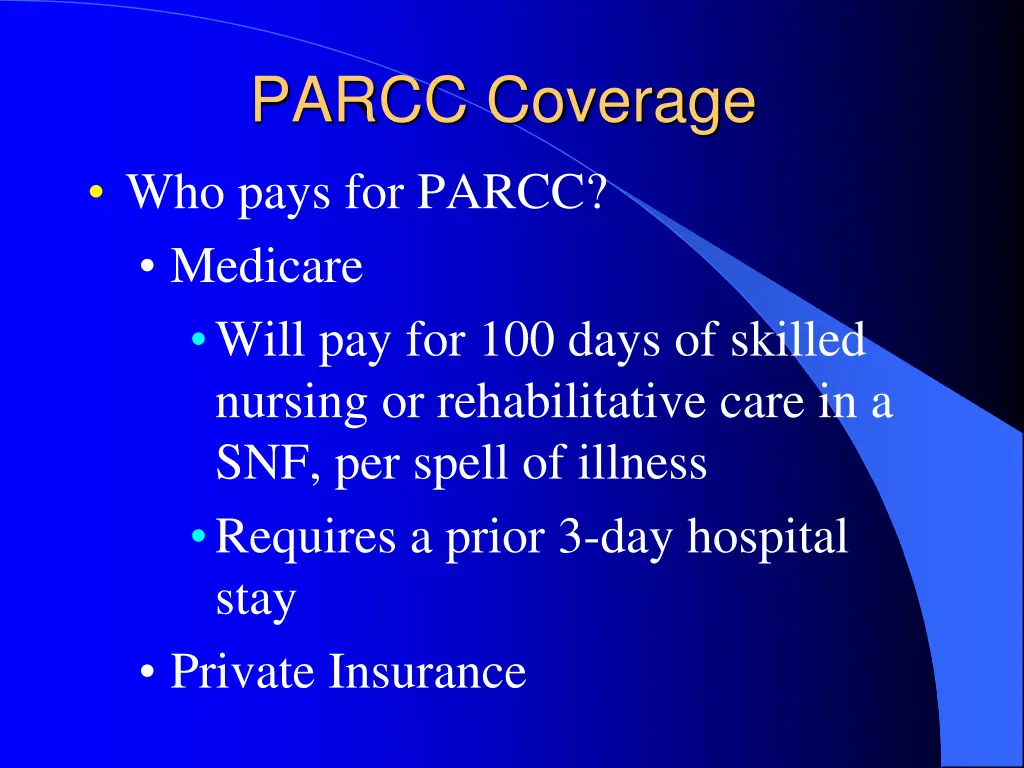 PARCC Coverage

• Who pays for PARCC?
  • Medicare
    • Will pay for 100 days of skilled nursing or rehabilitative care in a SNF, per spell of illness
    • Requires a prior 3-day hospital stay
  • Private Insurance